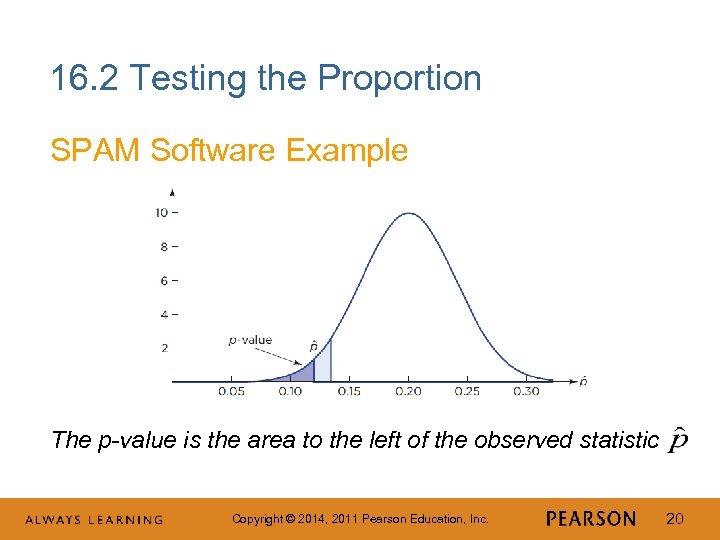 16.2 Testing the Proportion

SPAM Software Example

10
8
6
4
2
p-value
$\hat{p}$
0.05
0.10
0.15
0.20
0.25
0.30
$\hat{p}$

The p-value is the area to the left of the observed statistic $\hat{p}$

ALWAYS LEARNING

Copyright © 2014, 2011 Pearson Education, Inc.

PEARSON

20